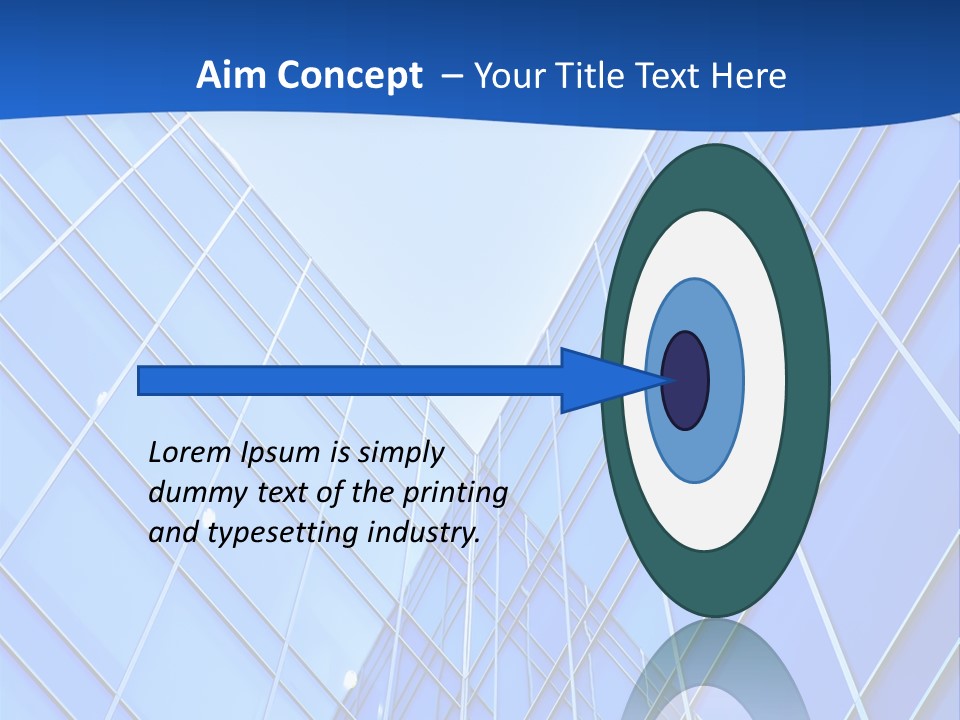 Aim Concept – Your Title Text Here

Lorem Ipsum is simply dummy text of the printing and typesetting industry.